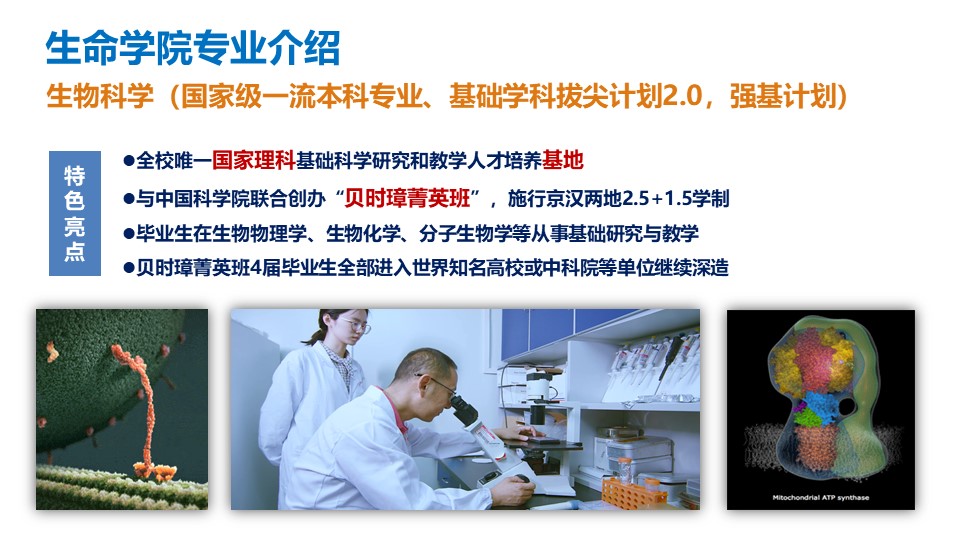 生命学院专业介绍

生物科学（国家级一流本科专业、基础学科拔尖计划2.0，强基计划）

特色亮点

●全校唯一国家理科基础科学研究和教学人才培养基地

●与中国科学院联合创办“贝时璋菁英班”，施行京汉两地2.5+1.5学制

●毕业生在生物物理学、生物化学、分子生物学等从事基础研究与教学

●贝时璋菁英班4届毕业生全部进入世界知名高校或中科院等单位继续深造

Mitochondrial ATP synthase